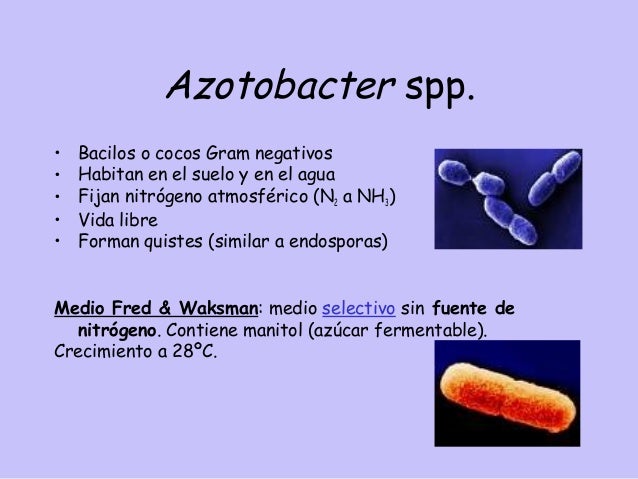 Azotobacter spp.

• Bacilos o cocos Gram negativos
• Habitan en el suelo y en el agua
• Fijan nitrógeno atmosférico ($N_2$ a $NH_3$)
• Vida libre
• Forman quistes (similar a endosporas)

Medio Fred & Waksman: medio selectivo sin fuente de nitrógeno. Contiene manitol (azúcar fermentable).
Crecimiento a 28ºC.